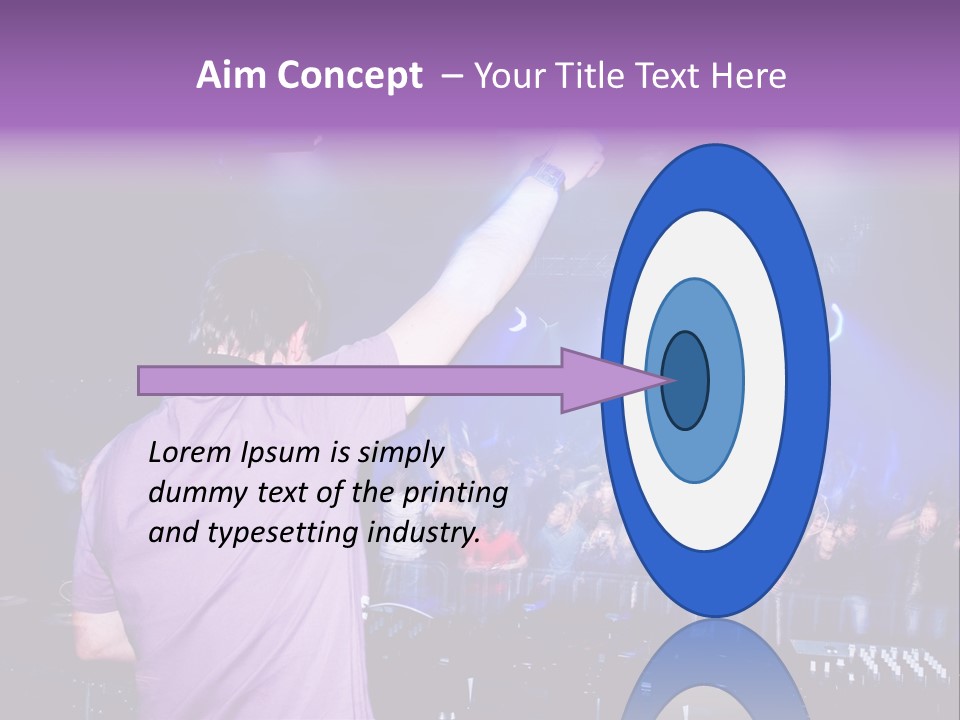 Aim Concept – Your Title Text Here

Lorem Ipsum is simply dummy text of the printing and typesetting industry.